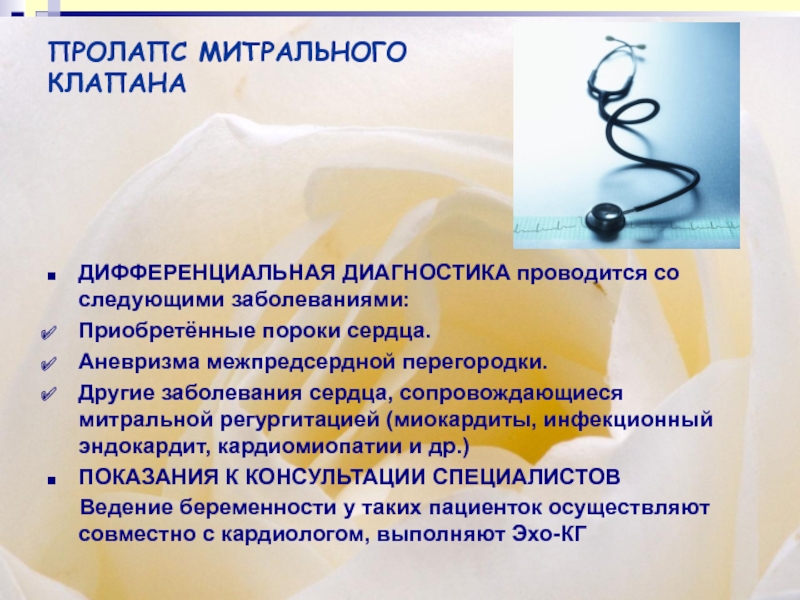 ПРОЛАПС МИТРАЛЬНОГО КЛАПАНА

ДИФФЕРЕНЦИАЛЬНАЯ ДИАГНОСТИКА проводится со следующими заболеваниями:

Приобретённые пороки сердца.

Аневризма межпредсердной перегородки.

Другие заболевания сердца, сопровождающиеся митральной регургитацией (миокардиты, инфекционный эндокардит, кардиомиопатии и др.)

ПОКАЗАНИЯ К КОНСУЛЬТАЦИИ СПЕЦИАЛИСТОВ

Ведение беременности у таких пациенток осуществляют совместно с кардиологом, выполняют Эхо-КГ